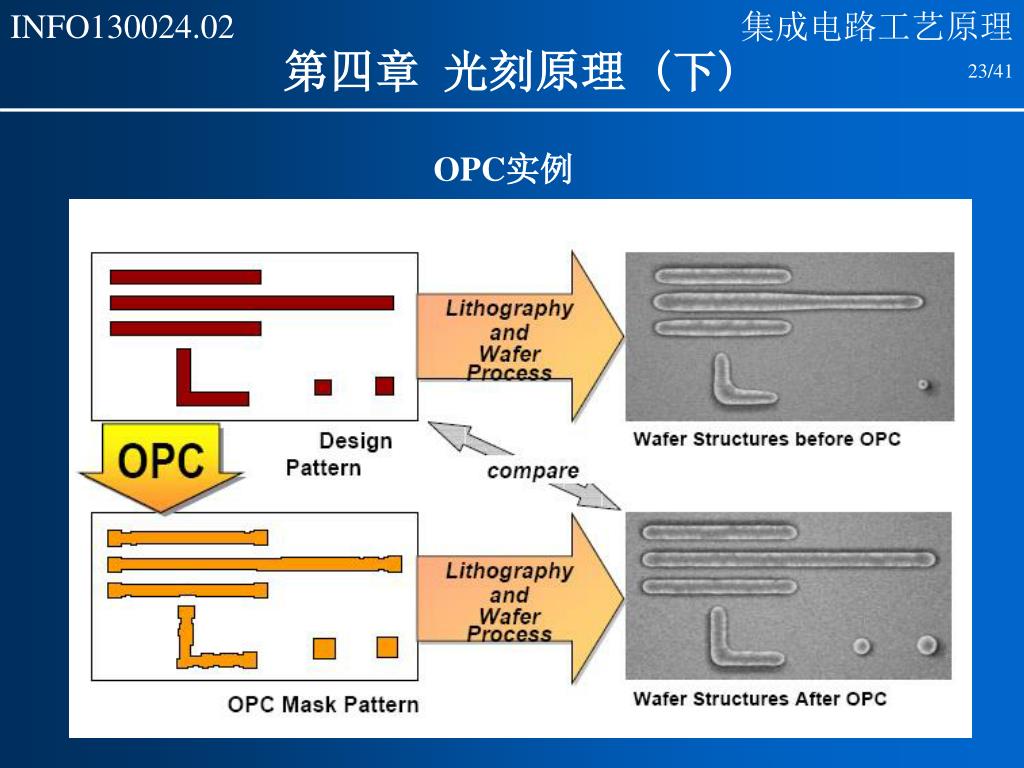 INFO130024.02

集成电路工艺原理

第四章 光刻原理（下）

23/41

OPC实例

Lithography and Wafer Process

Wafer Structures before OPC

OPC

Design Pattern

compare

Lithography and Wafer Process

OPC Mask Pattern

Wafer Structures After OPC